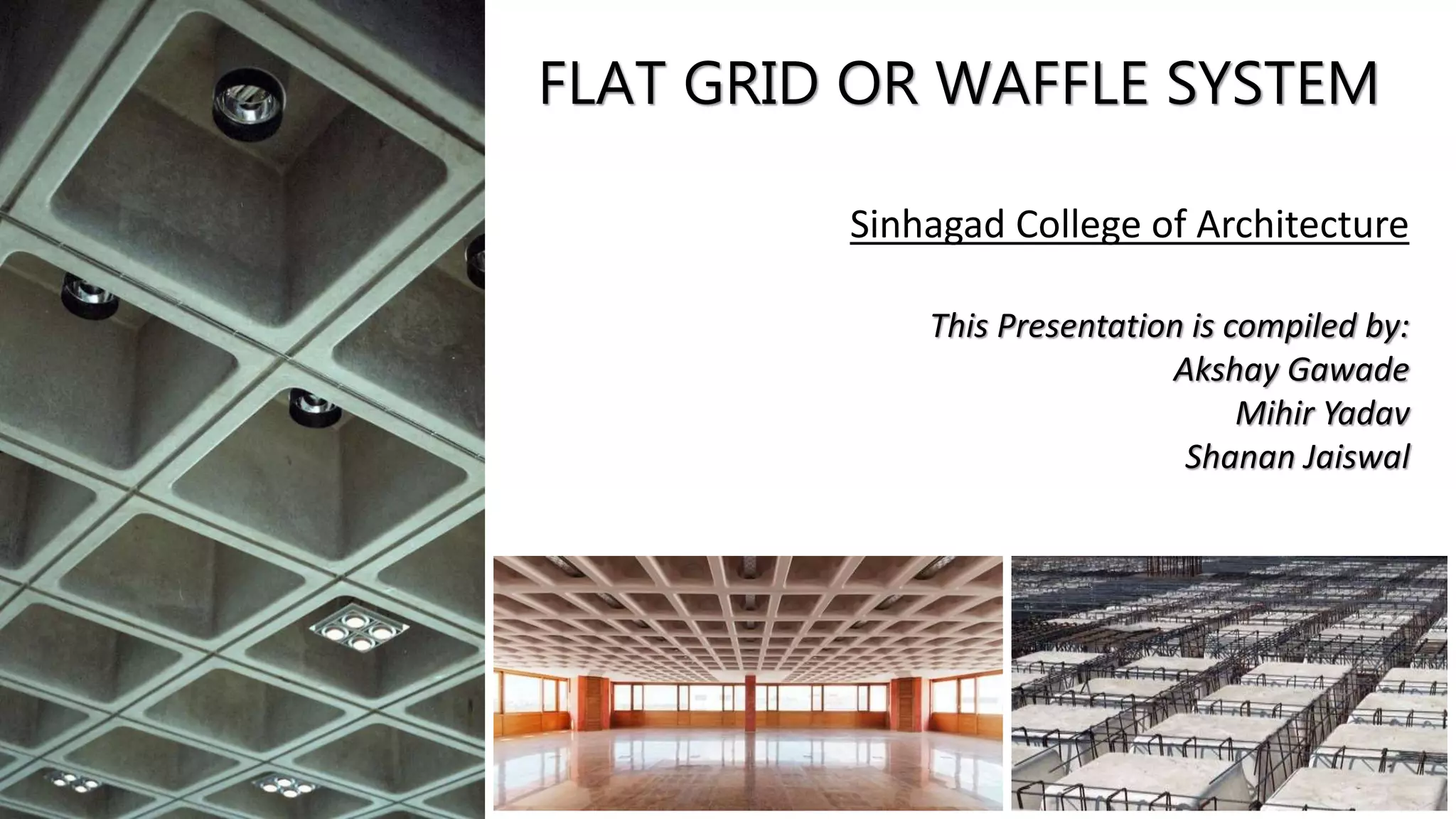 FLAT GRID OR WAFFLE SYSTEM

Sinhagad College of Architecture

This Presentation is compiled by:
Akshay Gawade
Mihir Yadav
Shanan Jaiswal